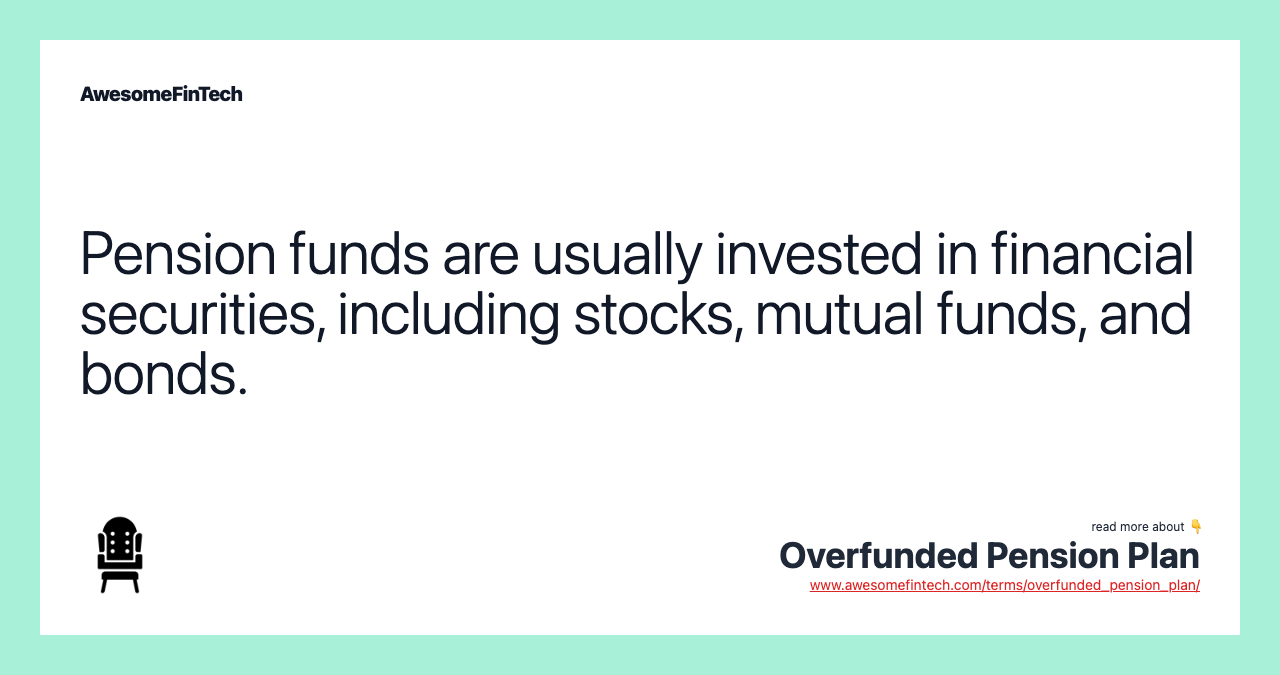 AwesomeFinTech

Pension funds are usually invested in financial securities, including stocks, mutual funds, and bonds.

read more about 👇
Overfunded Pension Plan
www.awesomefintech.com/terms/overfunded_pension_plan/